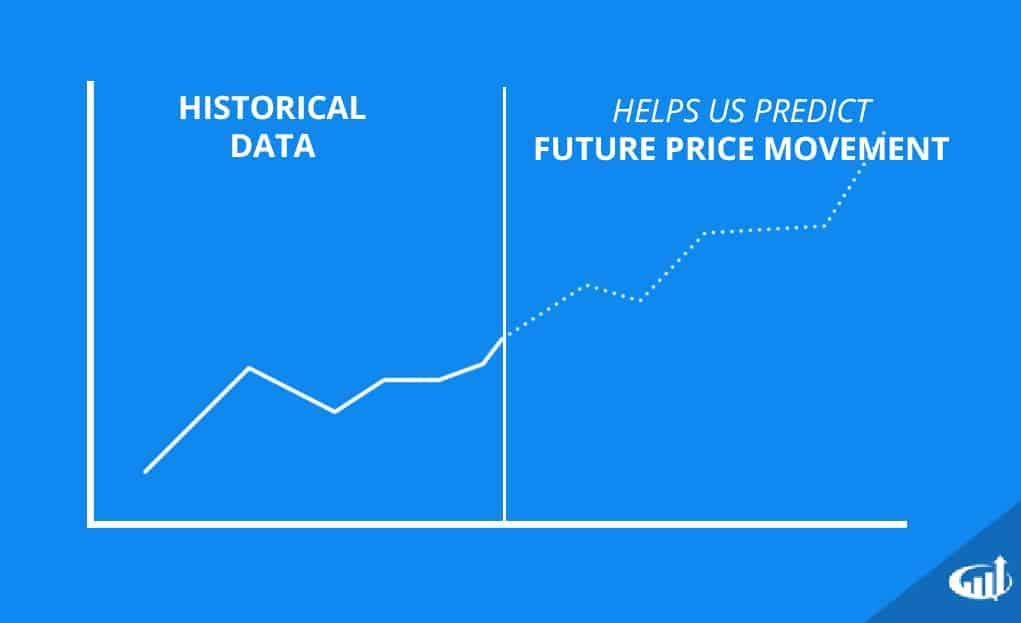 HISTORICAL DATA

HELPS US PREDICT
FUTURE PRICE MOVEMENT